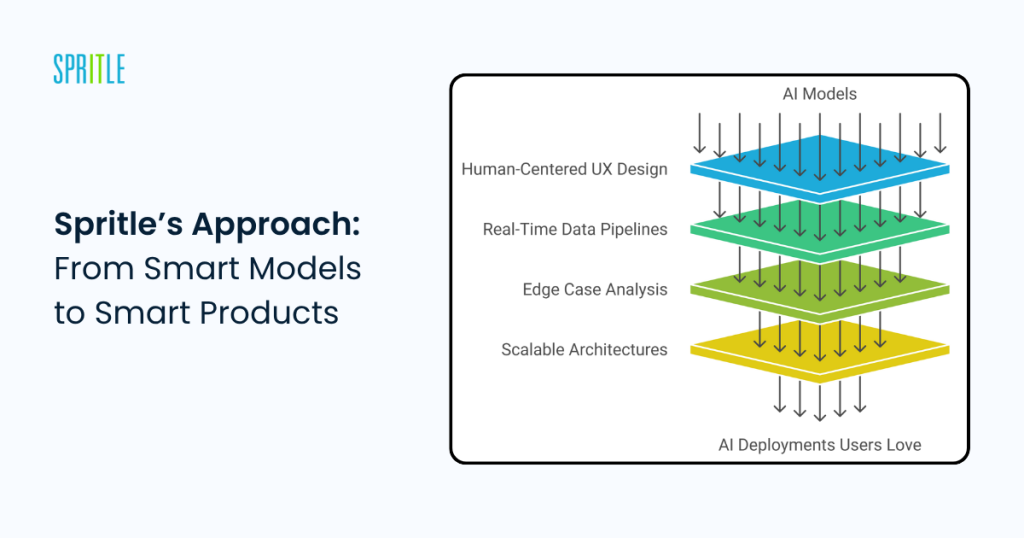 SPRITLE

Spritle's Approach: From Smart Models to Smart Products

AI Models

Human-Centered UX Design

Real-Time Data Pipelines

Edge Case Analysis

Scalable Architectures

AI Deployments Users Love